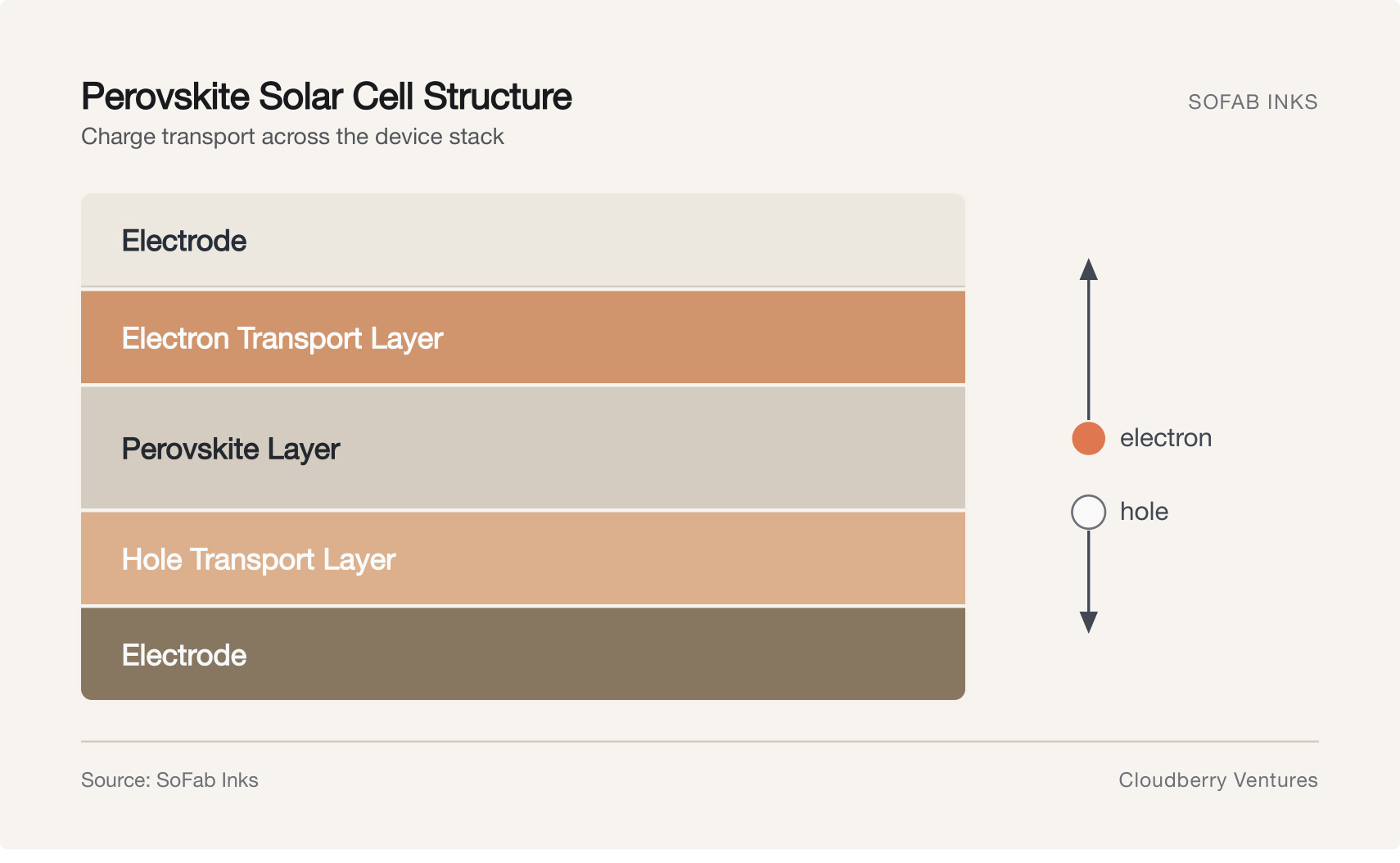 Perovskite Solar Cell Structure

SOFAB INKS

Charge transport across the device stack

Electrode

Electron Transport Layer

Perovskite Layer

Hole Transport Layer

Electrode

electron

hole

Source: SoFab Inks

Cloudberry Ventures